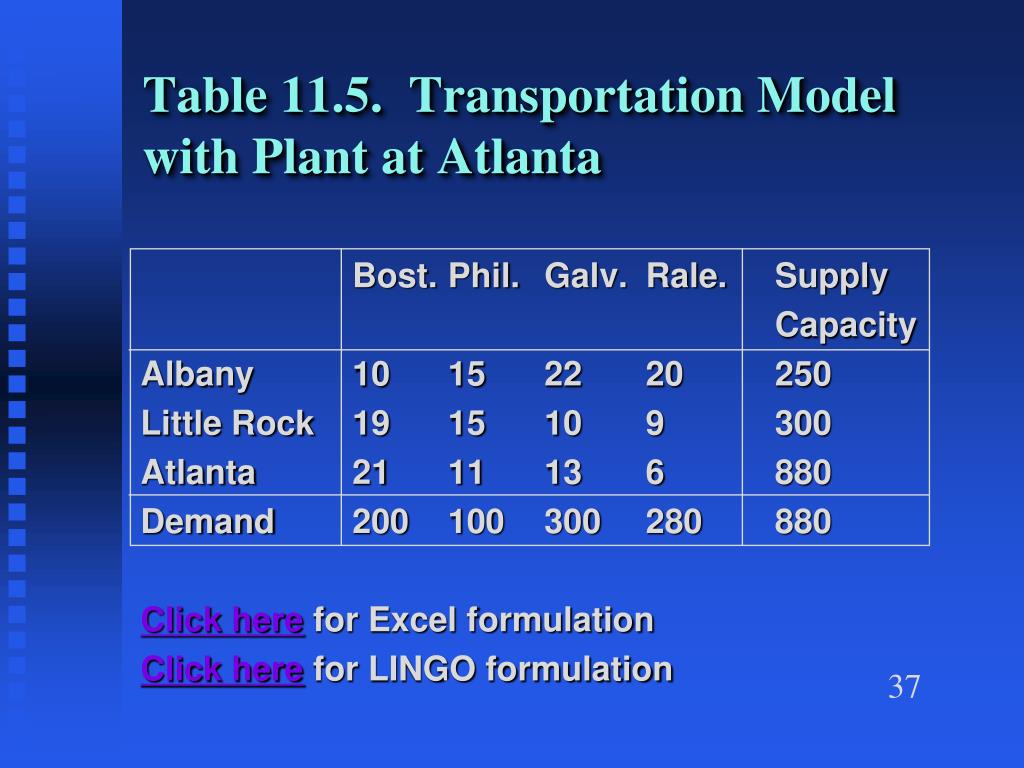 Table 11.5. Transportation Model with Plant at Atlanta

| | Bost. | Phil. | Galv. | Rale. | Supply Capacity |
|---|---|---|---|---|---|
| Albany | 10 | 15 | 22 | 20 | 250 |
| Little Rock | 19 | 15 | 10 | 9 | 300 |
| Atlanta | 21 | 11 | 13 | 6 | 880 |
| Demand | 200 | 100 | 300 | 280 | 880 |

Click here for Excel formulation

Click here for LINGO formulation

37